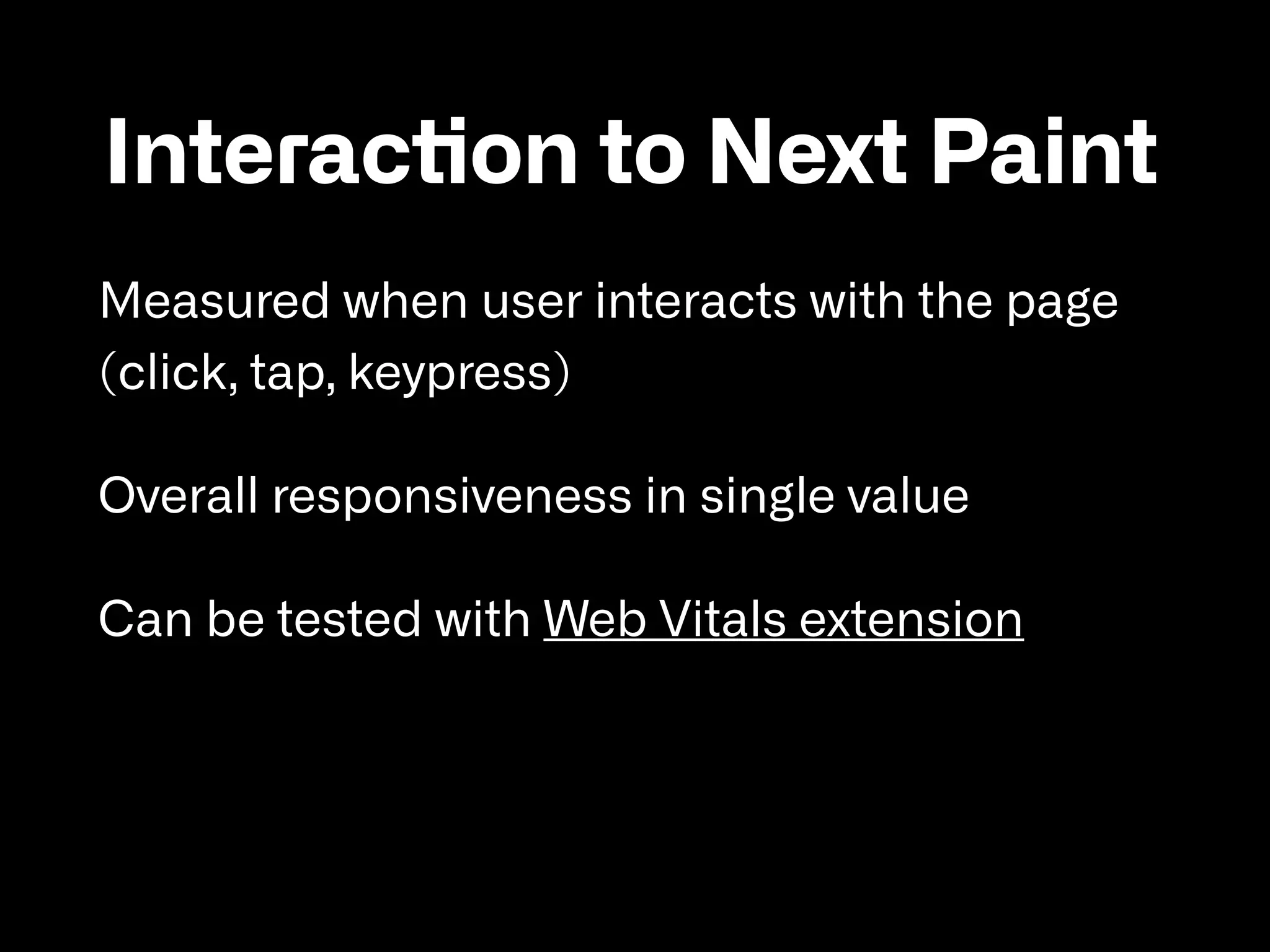 Interaction to Next Paint

Measured when user interacts with the page (click, tap, keypress)

Overall responsiveness in single value

Can be tested with Web Vitals extension